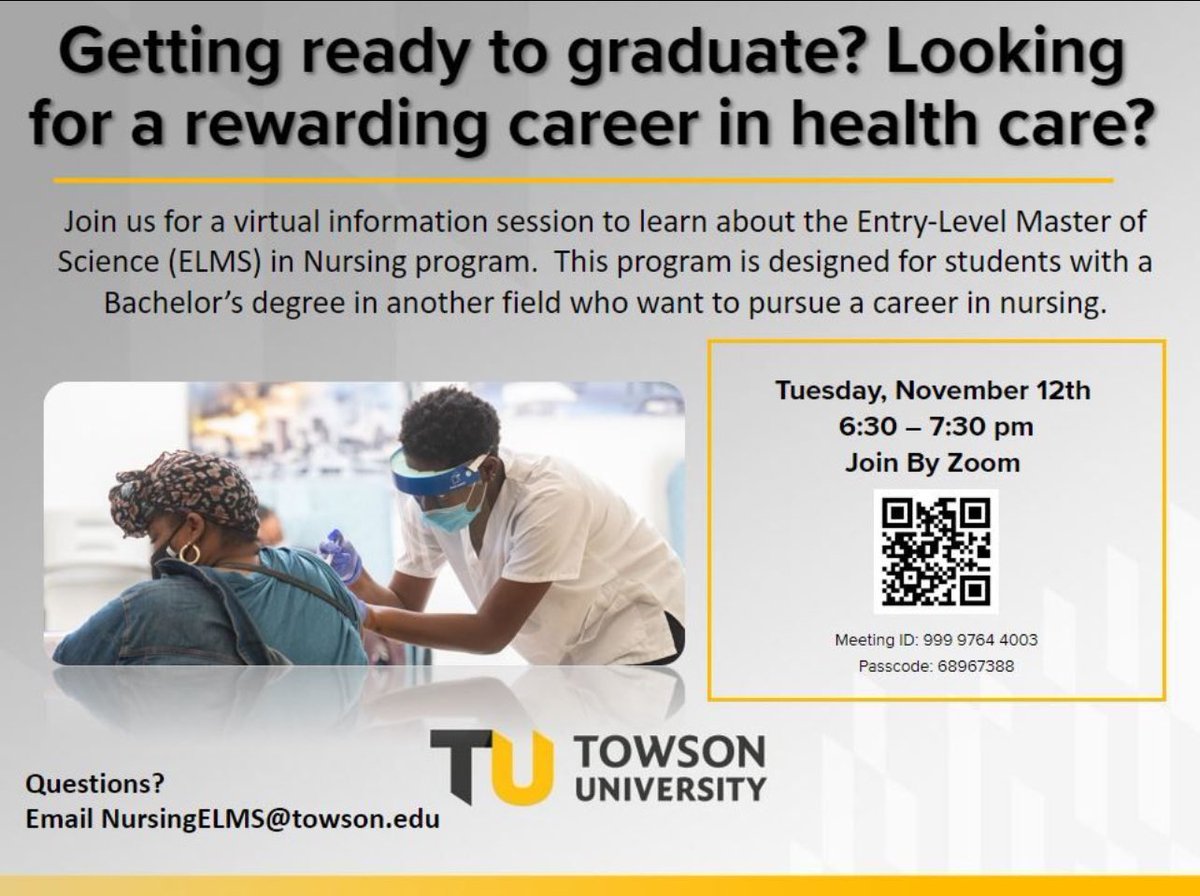 Getting ready to graduate? Looking for a rewarding career in health care?

Join us for a virtual information session to learn about the Entry-Level Master of Science (ELMS) in Nursing program. This program is designed for students with a Bachelor's degree in another field who want to pursue a career in nursing.

Tuesday, November 12th
6:30 – 7:30 pm
Join By Zoom

Meeting ID: 999 9764 4003
Passcode: 68967388

TU TOWSON UNIVERSITY

Questions?
Email NursingELMS@towson.edu